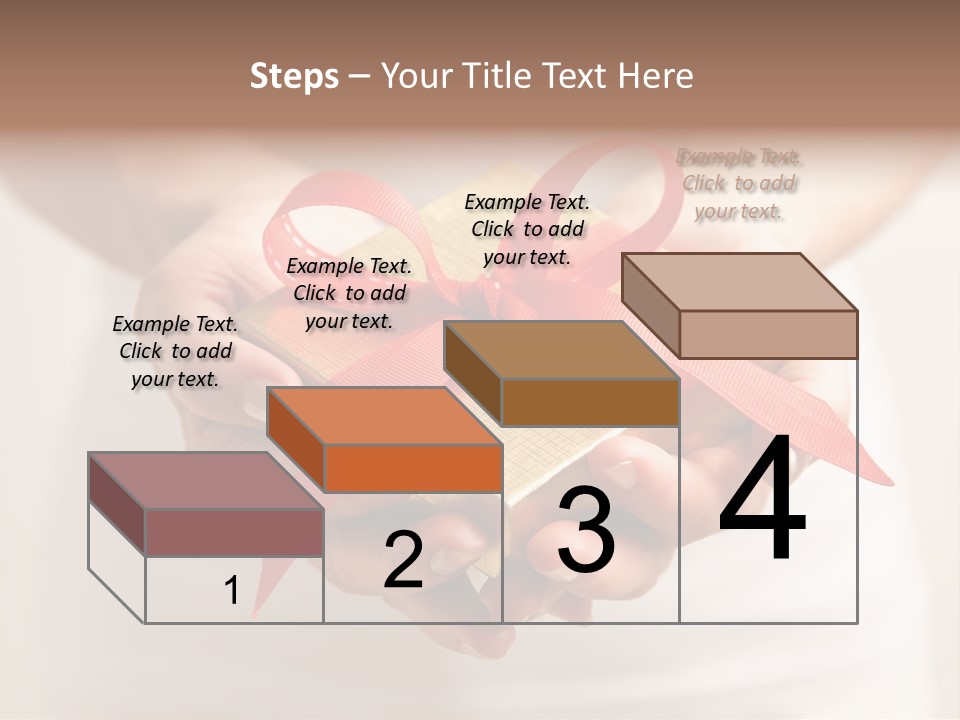 Steps – Your Title Text Here

Example Text. Click to add your text.

Example Text. Click to add your text.

Example Text. Click to add your text.

Example Text. Click to add your text.

1

2

3

4